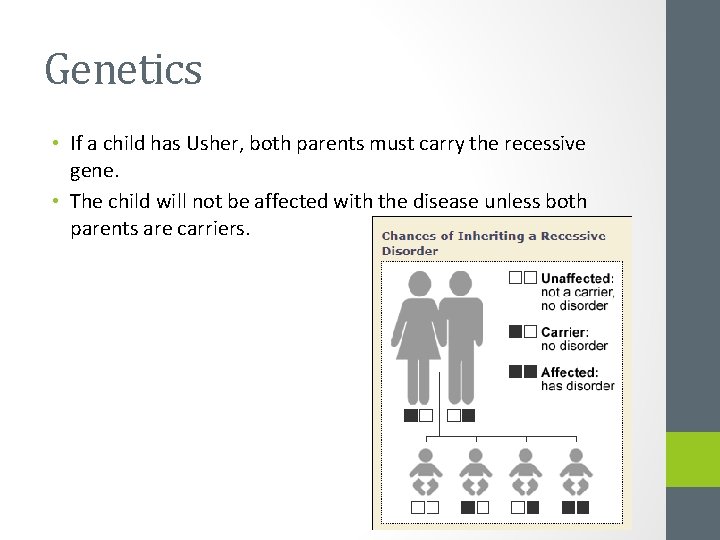 Genetics

• If a child has Usher, both parents must carry the recessive gene.
• The child will not be affected with the disease unless both parents are carriers.

Chances of Inheriting a Recessive Disorder

Unaffected: not a carrier, no disorder

Carrier: no disorder

Affected: has disorder